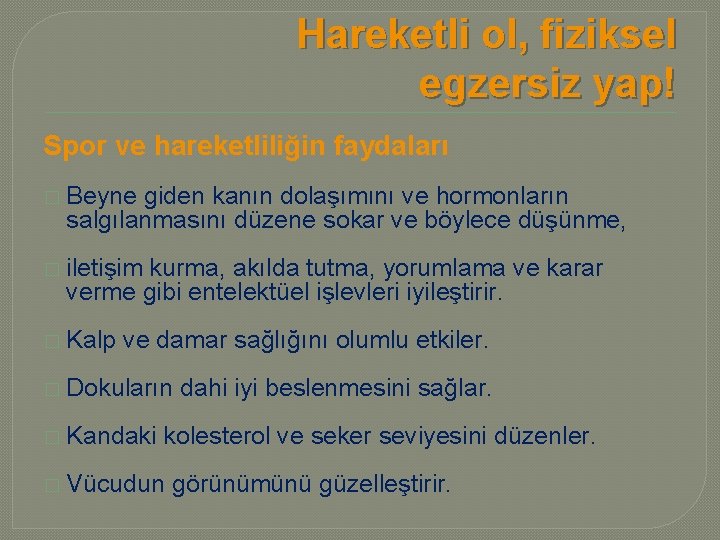 Hareketli ol, fiziksel egzersiz yap!

Spor ve hareketliliğin faydaları

Beyne giden kanın dolaşımını ve hormonların salgılanmasını düzene sokar ve böylece düşünme,

iletişim kurma, akılda tutma, yorumlama ve karar verme gibi entelektüel işlevleri iyileştirir.

Kalp ve damar sağlığını olumlu etkiler.

Dokuların dahi iyi beslenmesini sağlar.

Kandaki kolesterol ve seker seviyesini düzenler.

Vücudun görünümünü güzelleştirir.